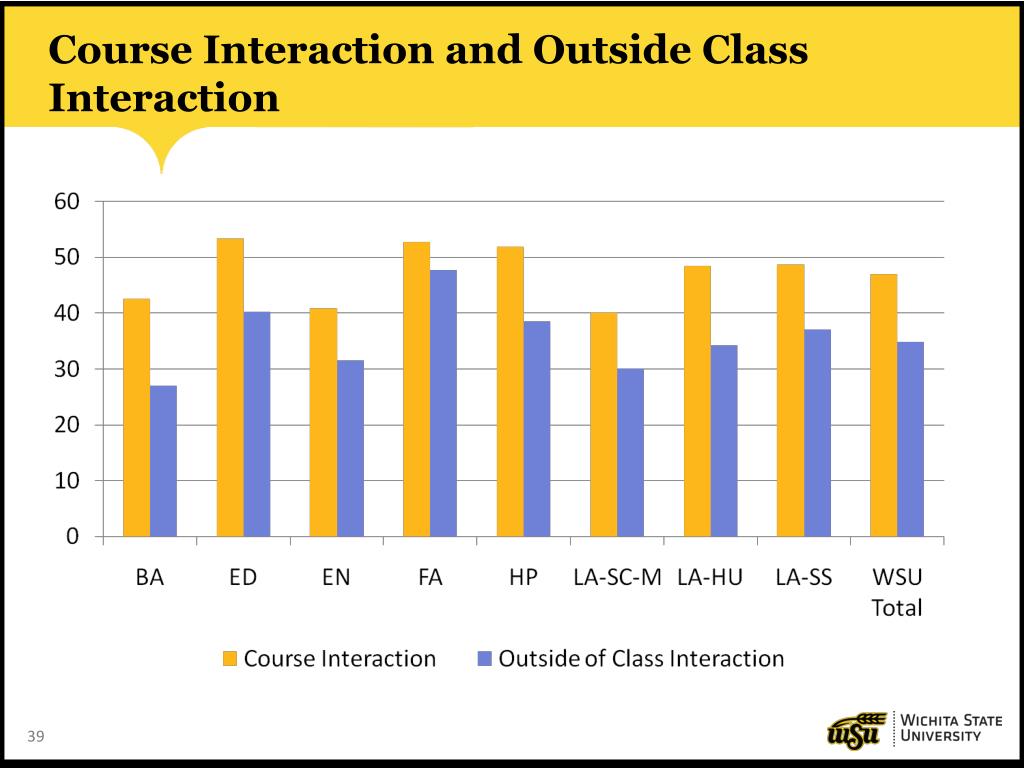 Course Interaction and Outside Class Interaction

60
50
40
30
20
10
0

BA ED EN FA HP LA-SC-M LA-HU LA-SS WSU Total

Course Interaction Outside of Class Interaction

39

WSU WICHITA STATE UNIVERSITY